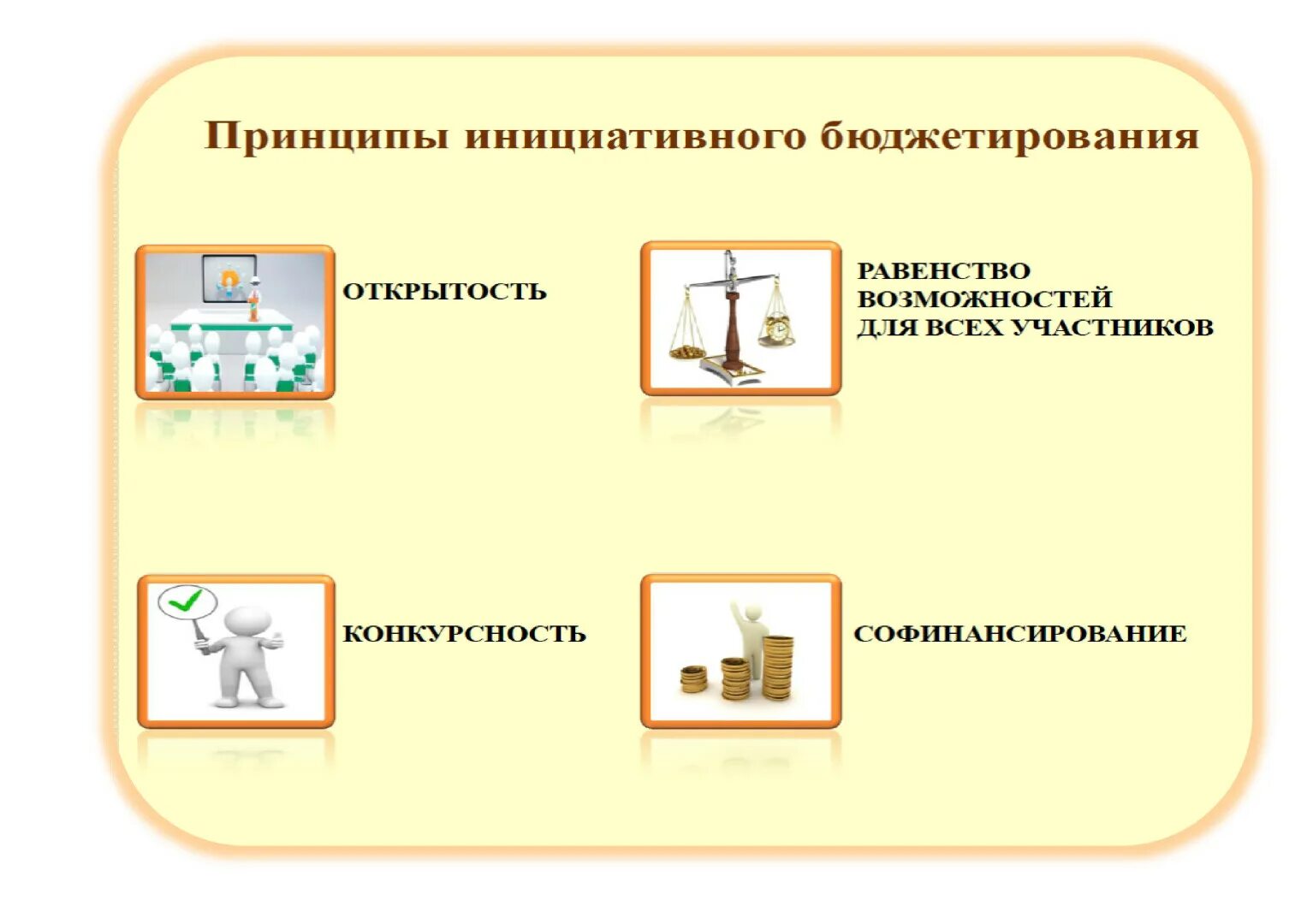 Принципы инициативного бюджетирования

ОТКРЫТОСТЬ

РАВЕНСТВО ВОЗМОЖНОСТЕЙ ДЛЯ ВСЕХ УЧАСТНИКОВ

КОНКУРСНОСТЬ

СОФИНАНСИРОВАНИЕ